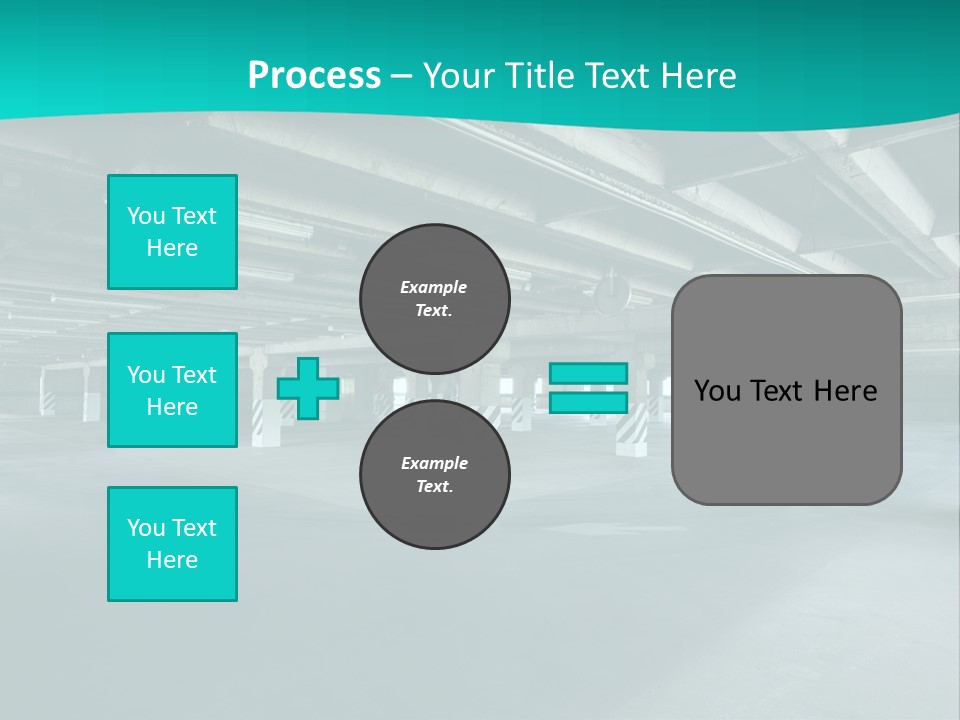 Process – Your Title Text Here

You Text Here

You Text Here

You Text Here

Example Text.

Example Text.

You Text Here